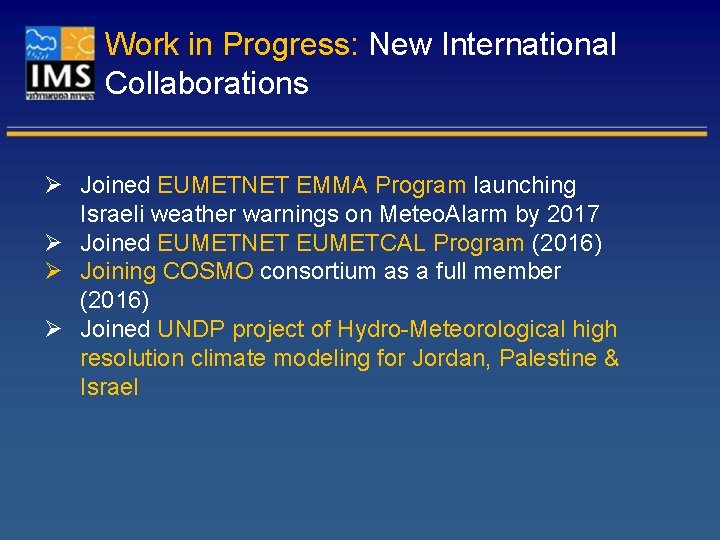 IMS
השירות המטאורולוגי

Work in Progress: New International Collaborations

➢ Joined EUMETNET EMMA Program launching Israeli weather warnings on MeteoAlarm by 2017
➢ Joined EUMETNET EUMETCAL Program (2016)
➢ Joining COSMO consortium as a full member (2016)
➢ Joined UNDP project of Hydro-Meteorological high resolution climate modeling for Jordan, Palestine & Israel